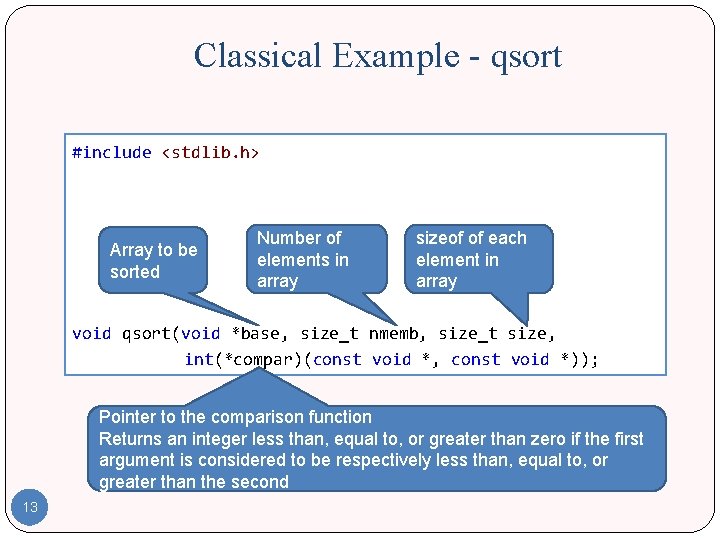 Classical Example - qsort

#include <stdlib.h>

Array to be sorted

Number of elements in array

sizeof of each element in array

void qsort(void *base, size_t nmemb, size_t size,
int(*compar)(const void *, const void *));

Pointer to the comparison function
Returns an integer less than, equal to, or greater than zero if the first argument is considered to be respectively less than, equal to, or greater than the second

13